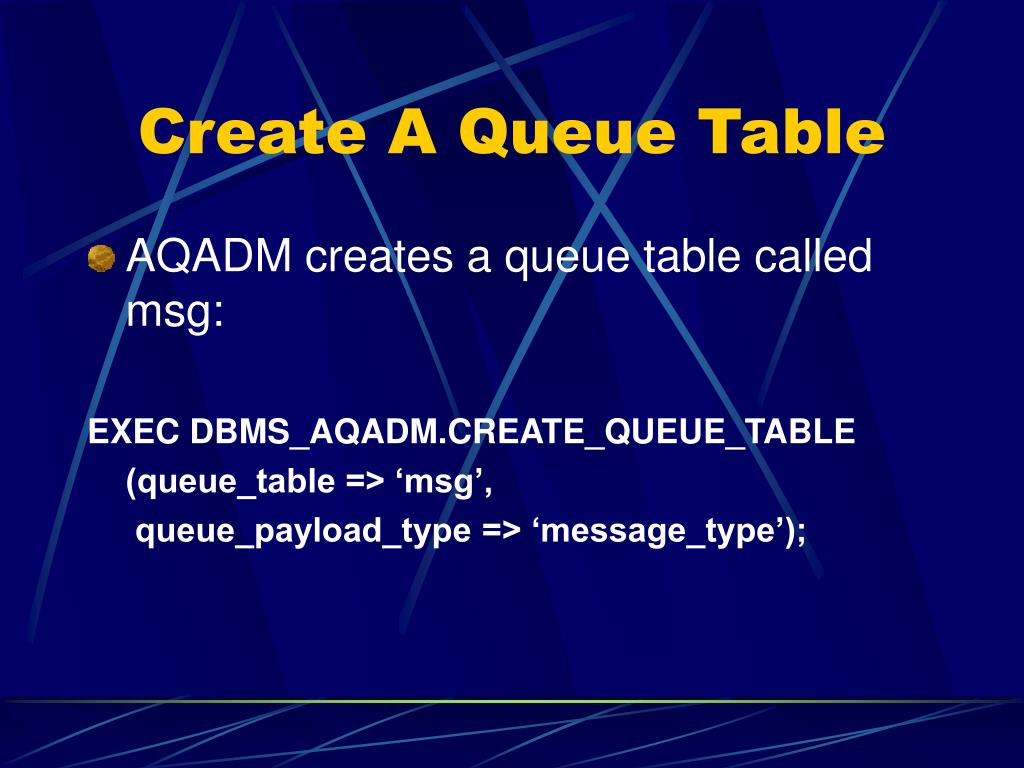 Create A Queue Table

AQADM creates a queue table called msg:

EXEC DBMS_AQADM.CREATE_QUEUE_TABLE
(queue_table => ‘msg’,
queue_payload_type => ‘message_type’);